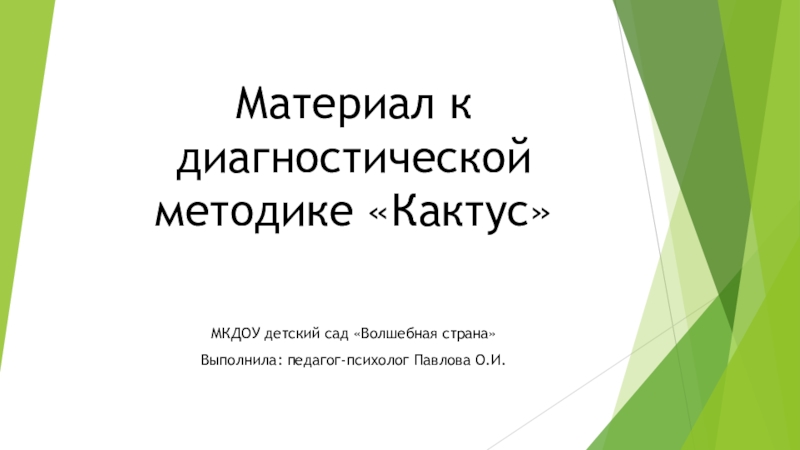 Материал к диагностической методике «Кактус»

МКДОУ детский сад «Волшебная страна»

Выполнила: педагог-психолог Павлова О.И.